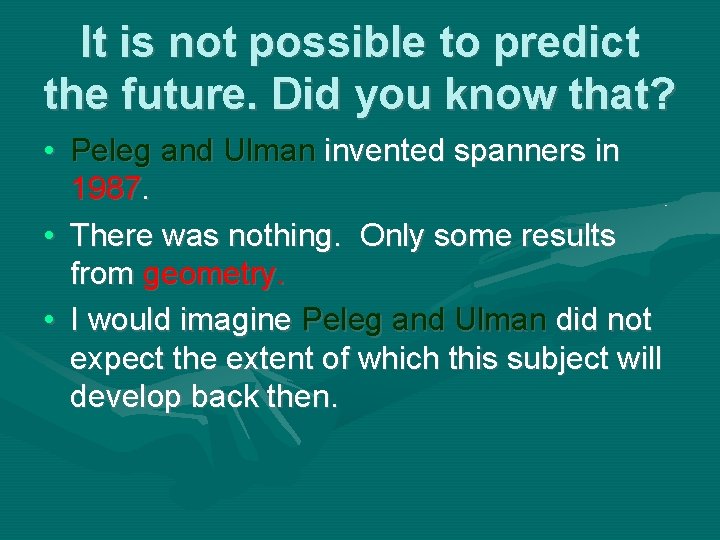 It is not possible to predict the future. Did you know that?

• Peleg and Ulman invented spanners in 1987.

• There was nothing.  Only some results from geometry.

• I would imagine Peleg and Ulman did not expect the extent of which this subject will develop back then.